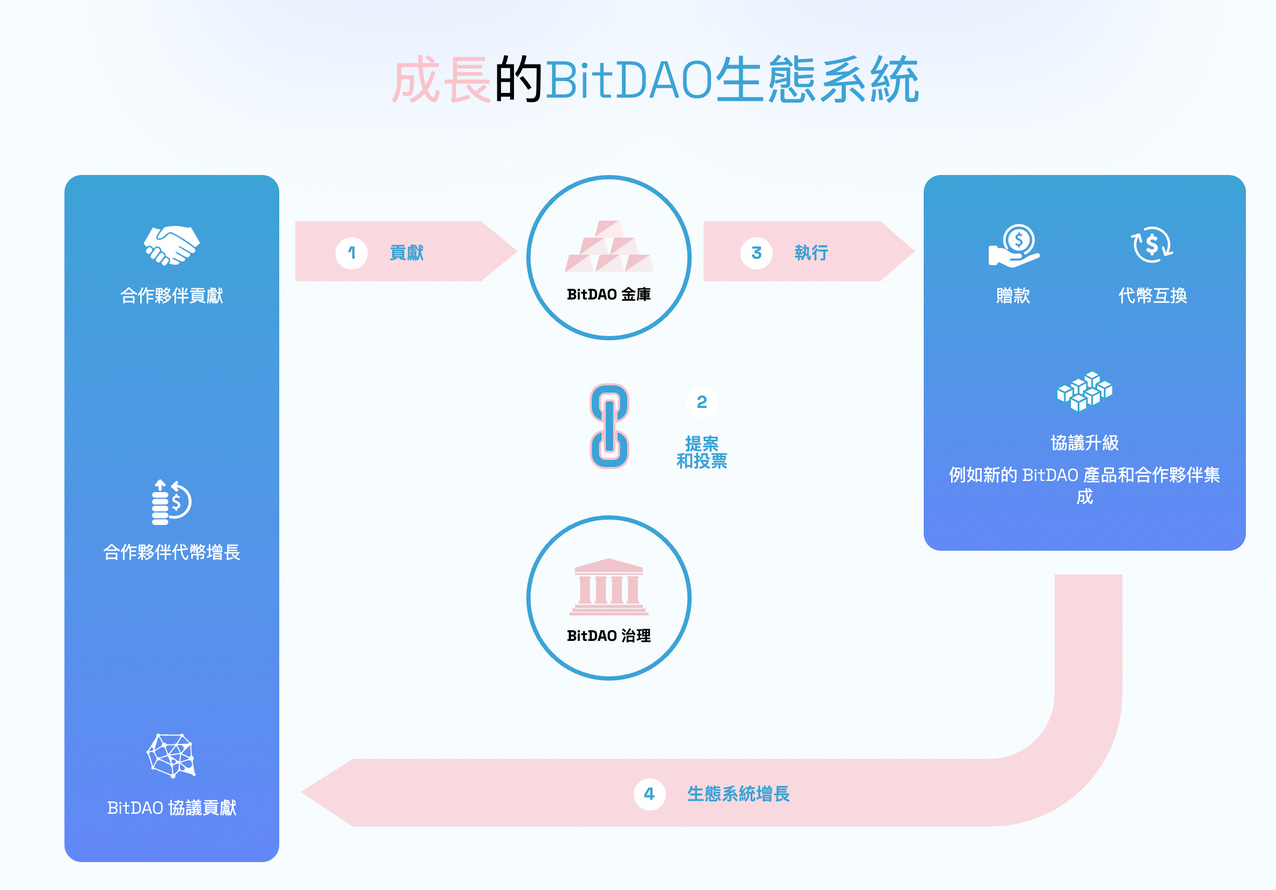 成長的BitDAO生態系統

合作夥伴貢獻

合作夥伴代幣增長

BitDAO 協議貢獻

1 貢獻

BitDAO 金庫

2 提案和投票

BitDAO 治理

3 執行

贈款

代幣互換

協議升級
例如新的 BitDAO 產品和合作夥伴集成

4 生態系統增長